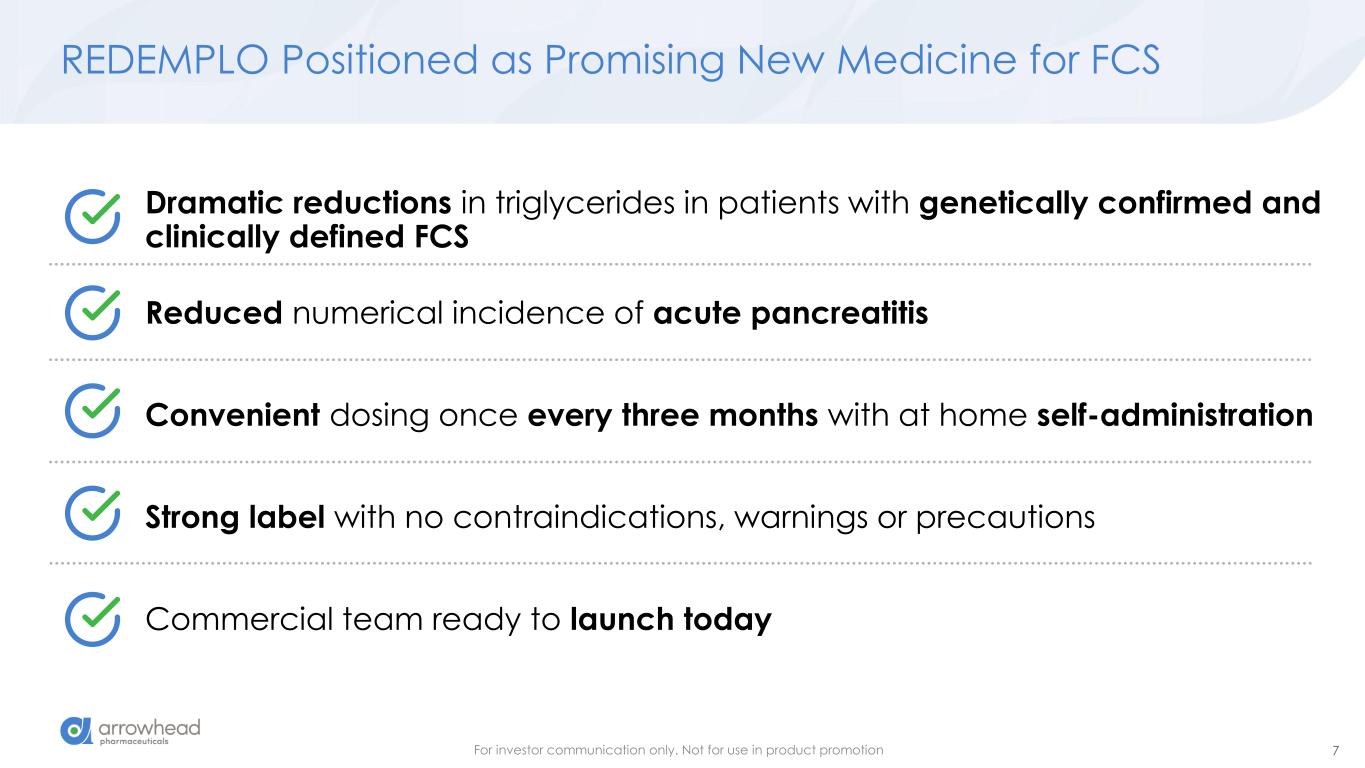 REDEMPLO Positioned as Promising New Medicine for FCS

Dramatic reductions in triglycerides in patients with genetically confirmed and clinically defined FCS

Reduced numerical incidence of acute pancreatitis

Convenient dosing once every three months with at home self-administration

Strong label with no contraindications, warnings or precautions

Commercial team ready to launch today

arrowhead pharmaceuticals

For investor communication only. Not for use in product promotion

7